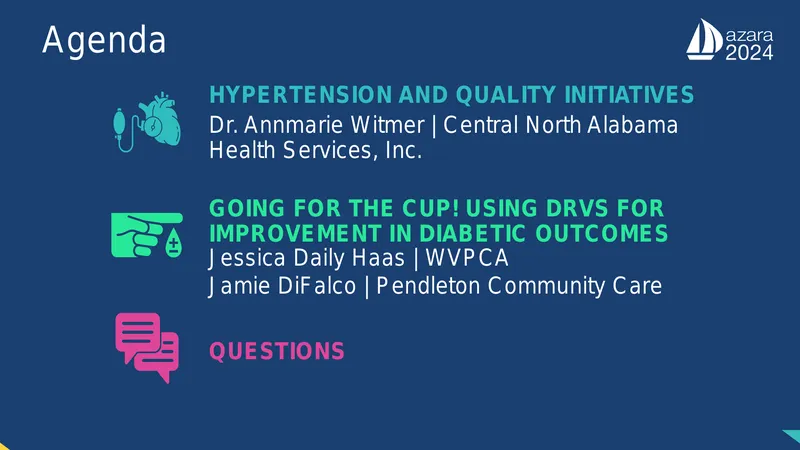 Agenda

azara 2024

HYPERTENSION AND QUALITY INITIATIVES
Dr. Annmarie Witmer | Central North Alabama Health Services, Inc.

GOING FOR THE CUP! USING DRVS FOR IMPROVEMENT IN DIABETIC OUTCOMES
Jessica Daily Haas | WVPCA
Jamie DiFalco | Pendleton Community Care

QUESTIONS